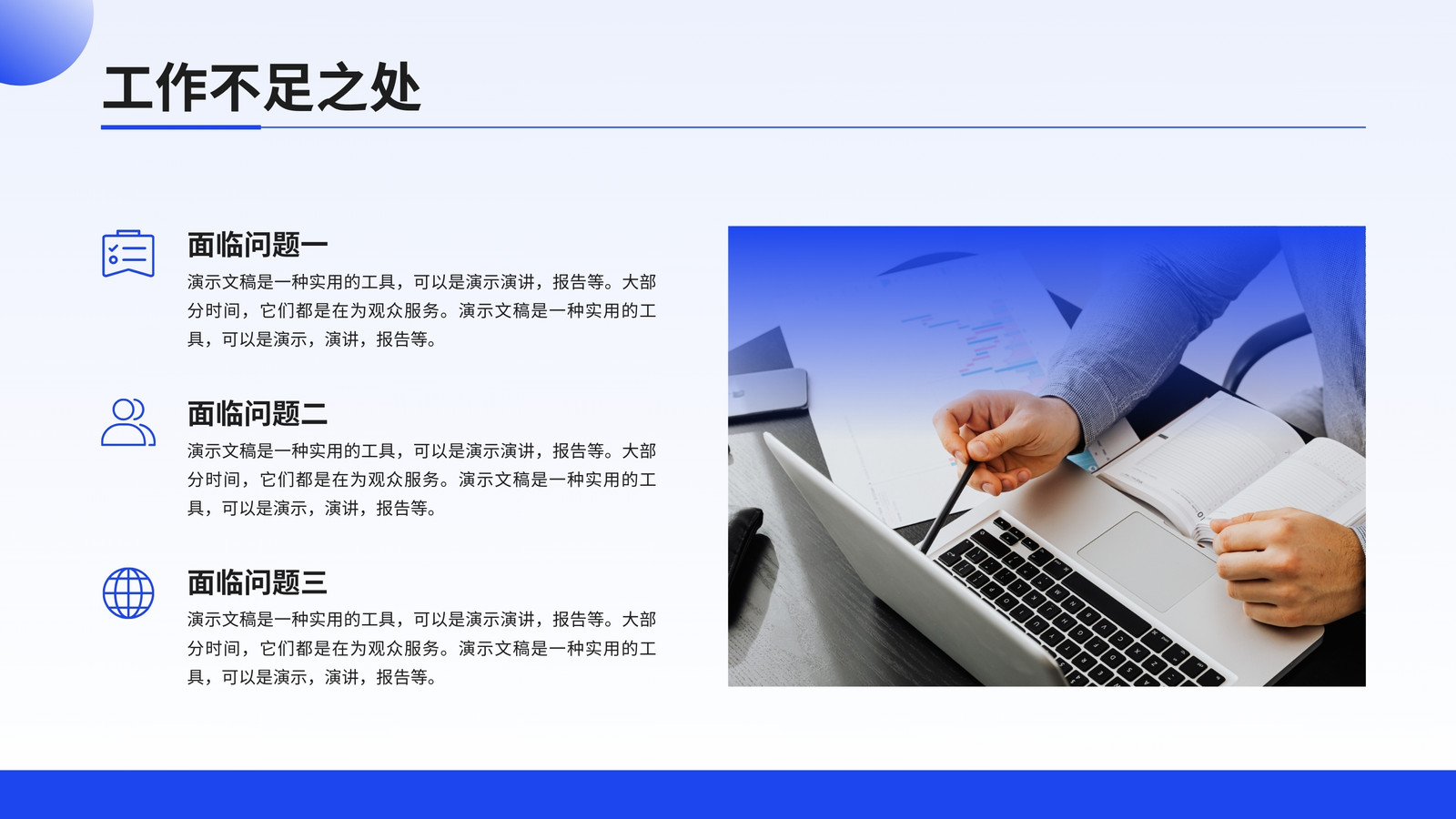 工作不足之处

面临问题一

演示文稿是一种实用的工具，可以是演示演讲，报告等。大部分时间，它们都是在为观众服务。演示文稿是一种实用的工具，可以是演示，演讲，报告等。

面临问题二

演示文稿是一种实用的工具，可以是演示演讲，报告等。大部分时间，它们都是在为观众服务。演示文稿是一种实用的工具，可以是演示，演讲，报告等。

面临问题三

演示文稿是一种实用的工具，可以是演示演讲，报告等。大部分时间，它们都是在为观众服务。演示文稿是一种实用的工具，可以是演示，演讲，报告等。